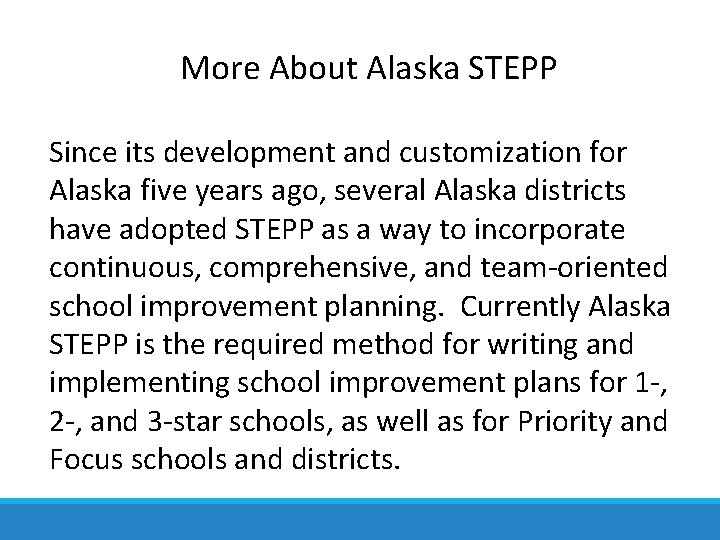 More About Alaska STEPP

Since its development and customization for Alaska five years ago, several Alaska districts have adopted STEPP as a way to incorporate continuous, comprehensive, and team-oriented school improvement planning.  Currently Alaska STEPP is the required method for writing and implementing school improvement plans for 1-, 2-, and 3-star schools, as well as for Priority and Focus schools and districts.